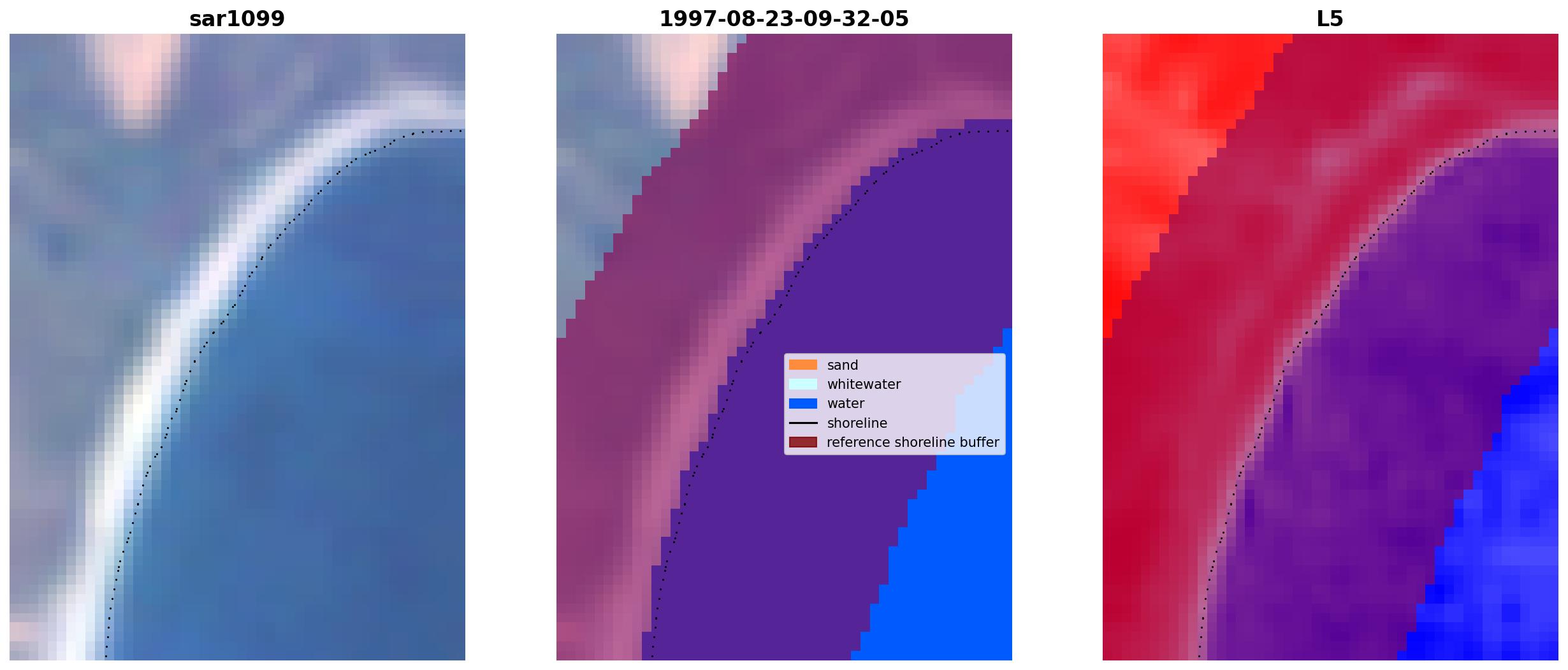 sar1099

1997-08-23-09-32-05

sand
whitewater
water
shoreline
reference shoreline buffer

L5